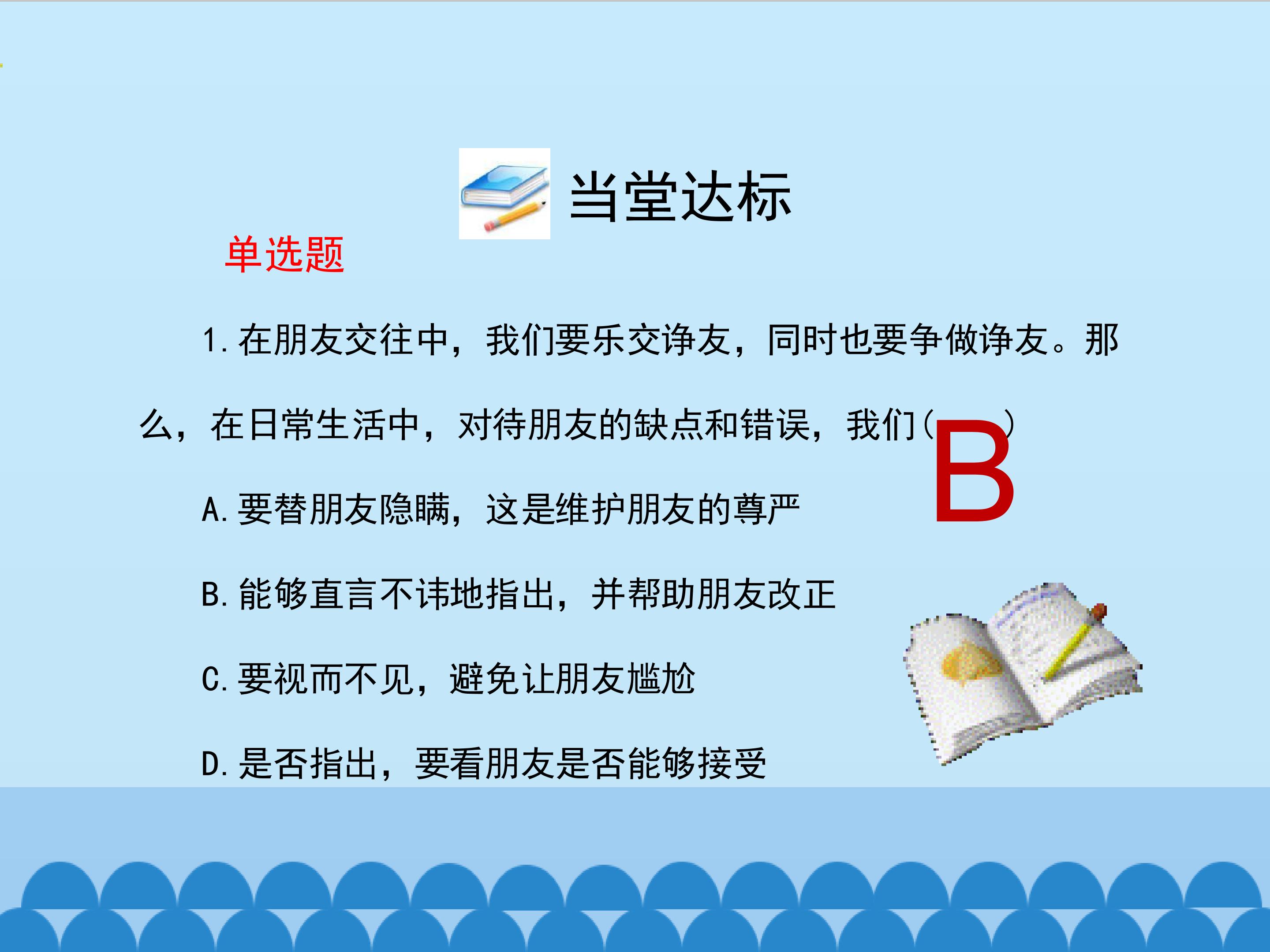 当堂达标

单选题

1.在朋友交往中，我们要乐交诤友，同时也要争做诤友。那么，在日常生活中，对待朋友的缺点和错误，我们（ B ）

A.要替朋友隐瞒，这是维护朋友的尊严

B.能够直言不讳地指出，并帮助朋友改正

C.要视而不见，避免让朋友尴尬

D.是否指出，要看朋友是否能够接受